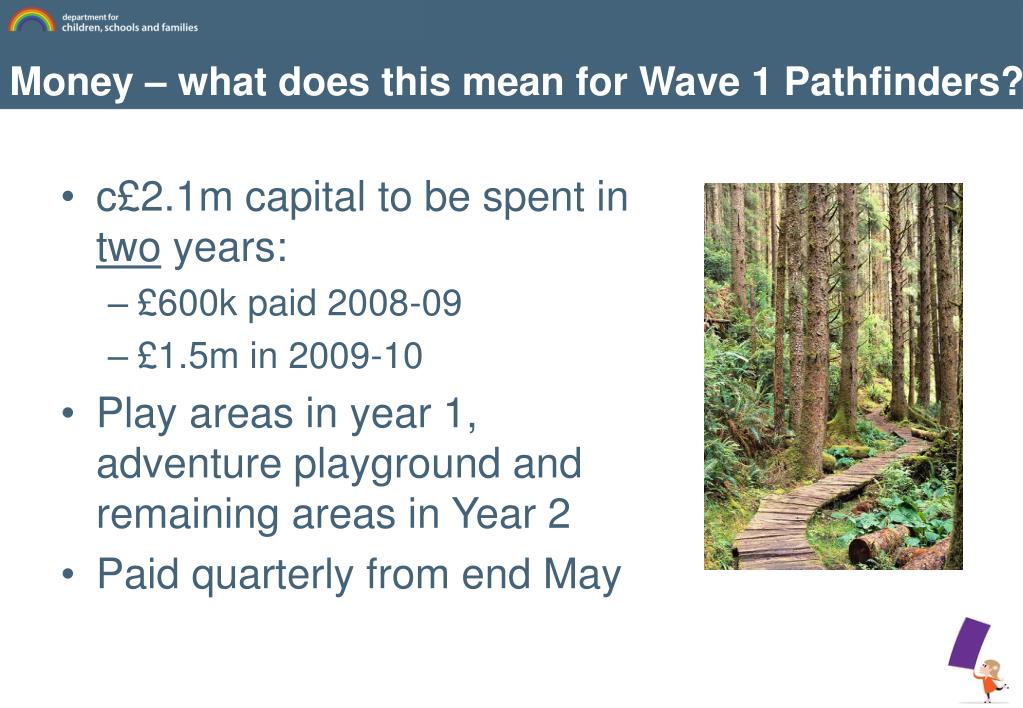 department for
children, schools and families

Money – what does this mean for Wave 1 Pathfinders?

• c£2.1m capital to be spent in two years:
– £600k paid 2008-09
– £1.5m in 2009-10
• Play areas in year 1, adventure playground and remaining areas in Year 2
• Paid quarterly from end May